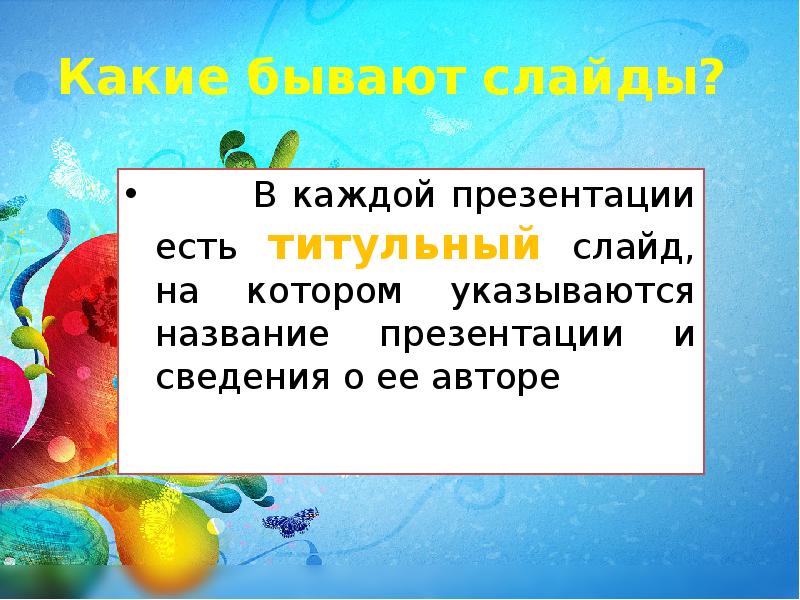 Какие бывают слайды?

• В каждой презентации есть титульный слайд, на котором указываются название презентации и сведения о ее авторе